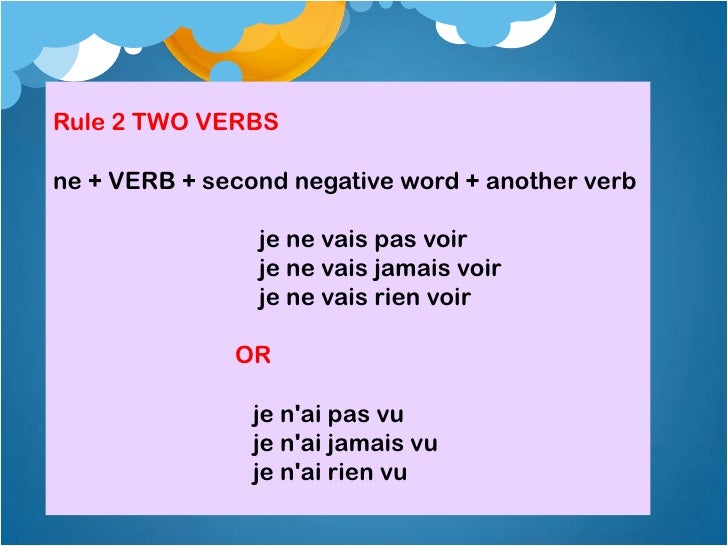 Rule 2 TWO VERBS

ne + VERB + second negative word + another verb

je ne vais pas voir
je ne vais jamais voir
je ne vais rien voir

OR

je n'ai pas vu
je n'ai jamais vu
je n'ai rien vu